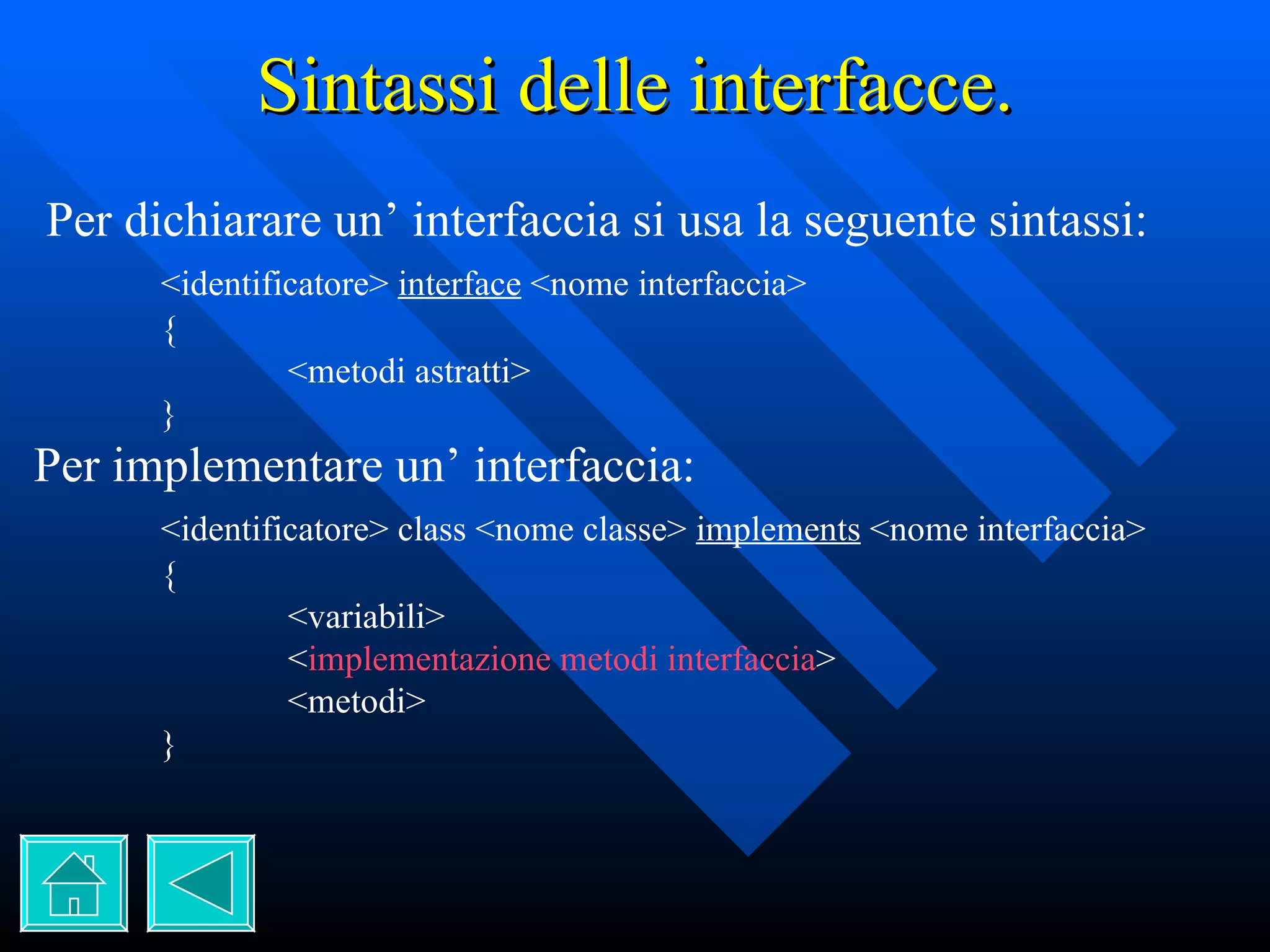 Sintassi delle interfacce.

Per dichiarare un’ interfaccia si usa la seguente sintassi:

<identificatore> interface <nome interfaccia>
{
<metodi astratti>
}

Per implementare un’ interfaccia:

<identificatore> class <nome classe> implements <nome interfaccia>
{
<variabili>
<implementazione metodi interfaccia>
<metodi>
}